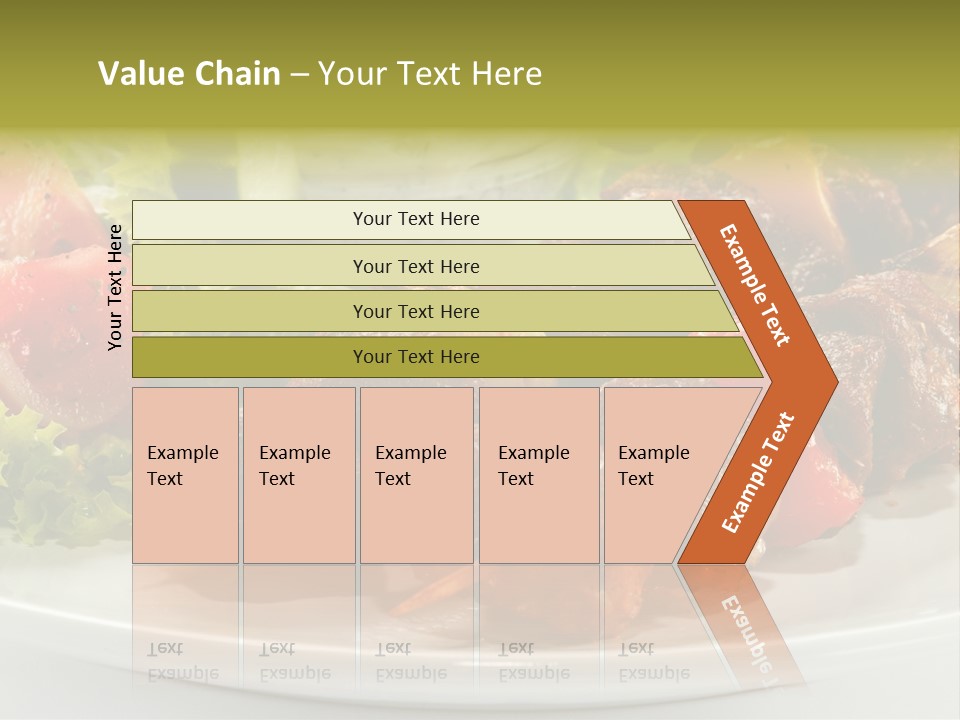 Value Chain – Your Text Here

Your Text Here

Your Text Here

Your Text Here

Your Text Here

Your Text Here

Example Text

Example Text

Example Text

Example Text

Example Text

Example Text

Example Text